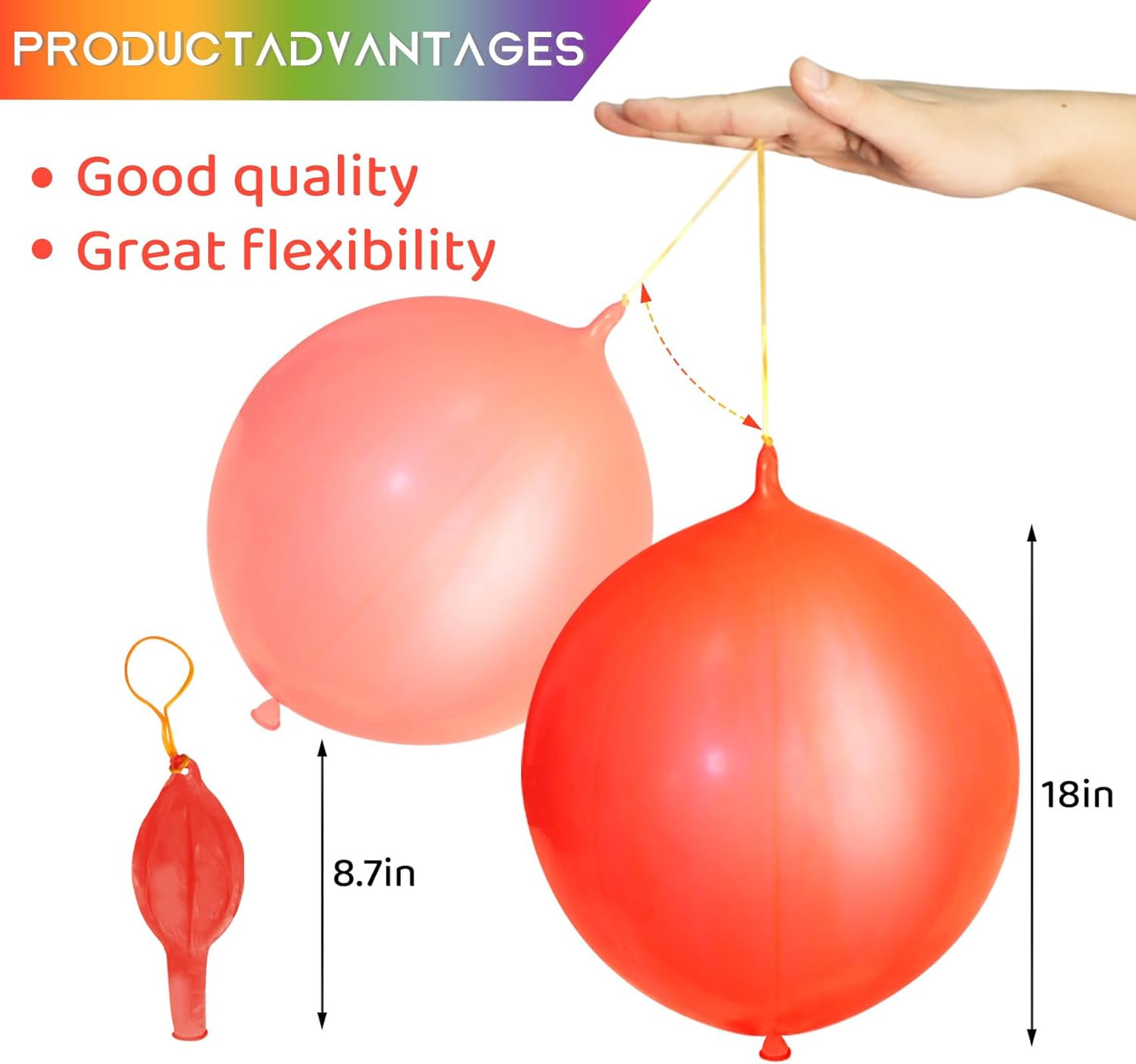 PRODUCTADVANTAGES

• Good quality
• Great flexibility

8.7in

18in